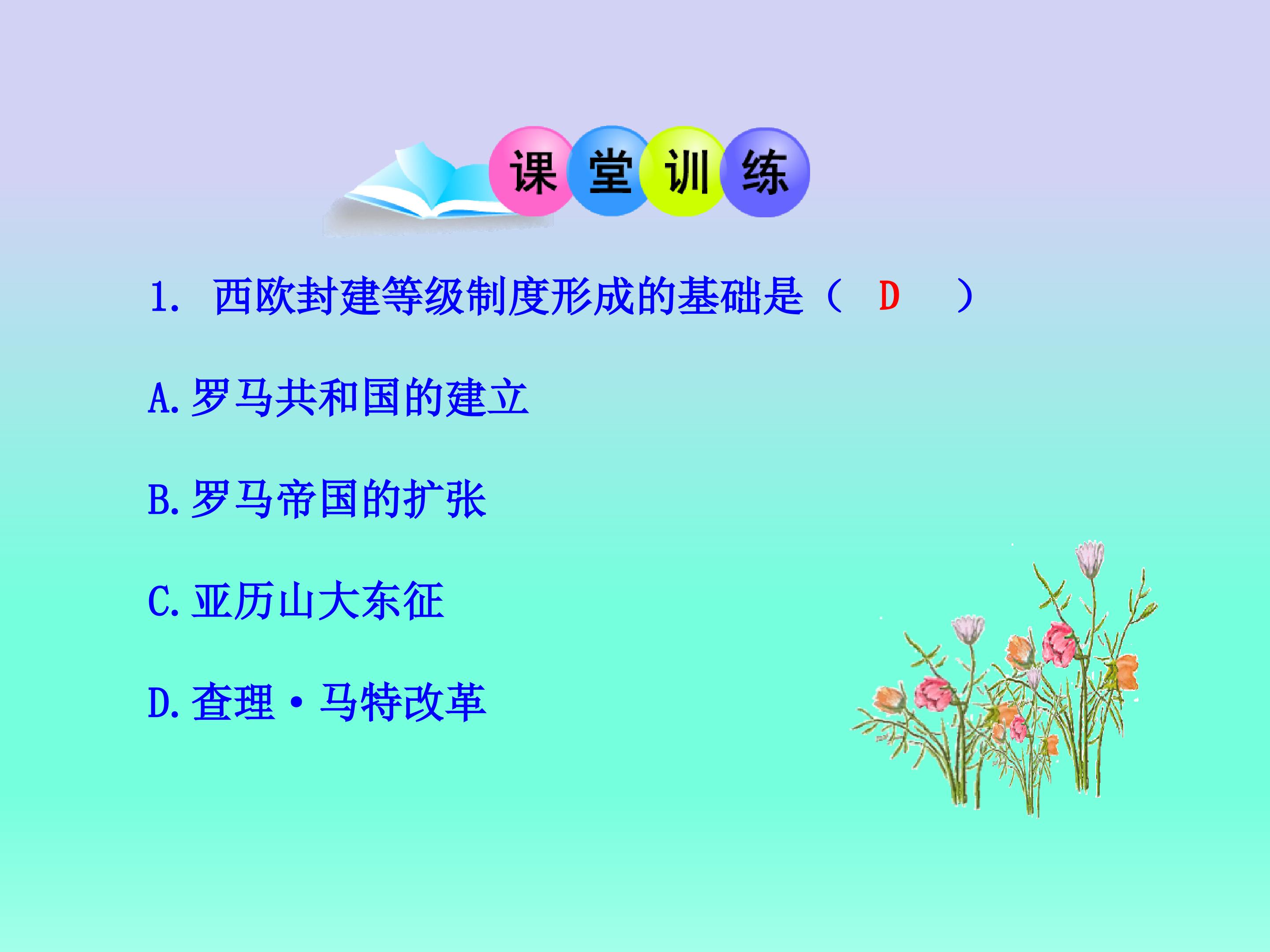 课堂训练

1. 西欧封建等级制度形成的基础是（ D ）

A.罗马共和国的建立

B.罗马帝国的扩张

C.亚历山大东征

D.查理·马特改革